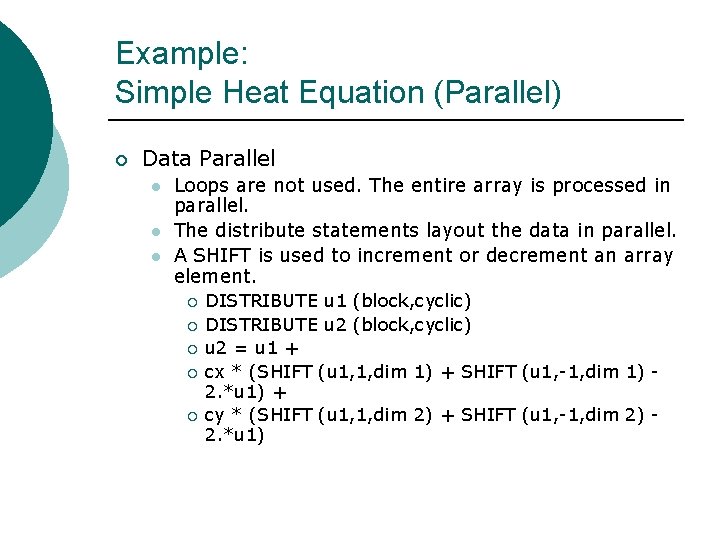 Example:
Simple Heat Equation (Parallel)

Data Parallel

Loops are not used. The entire array is processed in parallel.

The distribute statements layout the data in parallel.

A SHIFT is used to increment or decrement an array element.

DISTRIBUTE u1 (block,cyclic)

DISTRIBUTE u2 (block,cyclic)

u2 = u1 +

cx * (SHIFT (u1,1,dim 1) + SHIFT (u1,-1,dim 1) - 2.*u1) +

cy * (SHIFT (u1,1,dim 2) + SHIFT (u1,-1,dim 2) - 2.*u1)